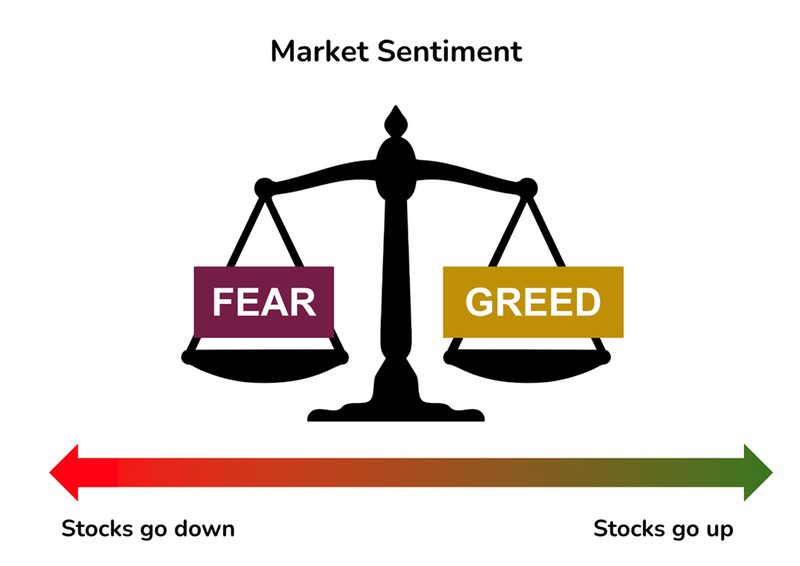 Market Sentiment

FEAR

GREED

Stocks go down

Stocks go up